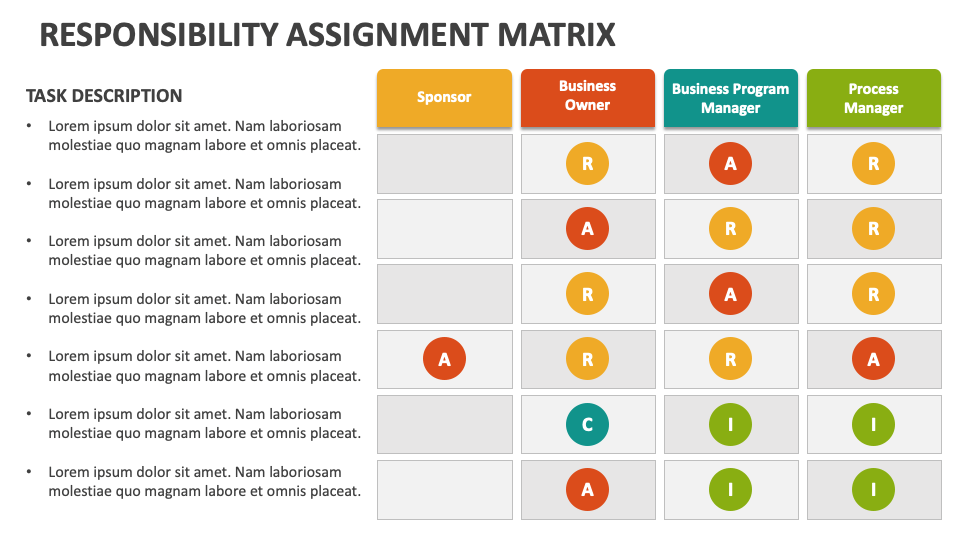 RESPONSIBILITY ASSIGNMENT MATRIX

| TASK DESCRIPTION | Sponsor | Business Owner | Business Program Manager | Process Manager |
|---|---|---|---|---|
| • Lorem ipsum dolor sit amet. Nam laboriosam molestiae quo magnam labore et omnis placeat. | | R | A | R |
| • Lorem ipsum dolor sit amet. Nam laboriosam molestiae quo magnam labore et omnis placeat. | | A | R | R |
| • Lorem ipsum dolor sit amet. Nam laboriosam molestiae quo magnam labore et omnis placeat. | | R | A | R |
| • Lorem ipsum dolor sit amet. Nam laboriosam molestiae quo magnam labore et omnis placeat. | A | R | R | A |
| • Lorem ipsum dolor sit amet. Nam laboriosam molestiae quo magnam labore et omnis placeat. | | C | I | I |
| • Lorem ipsum dolor sit amet. Nam laboriosam molestiae quo magnam labore et omnis placeat. | | A | I | I |